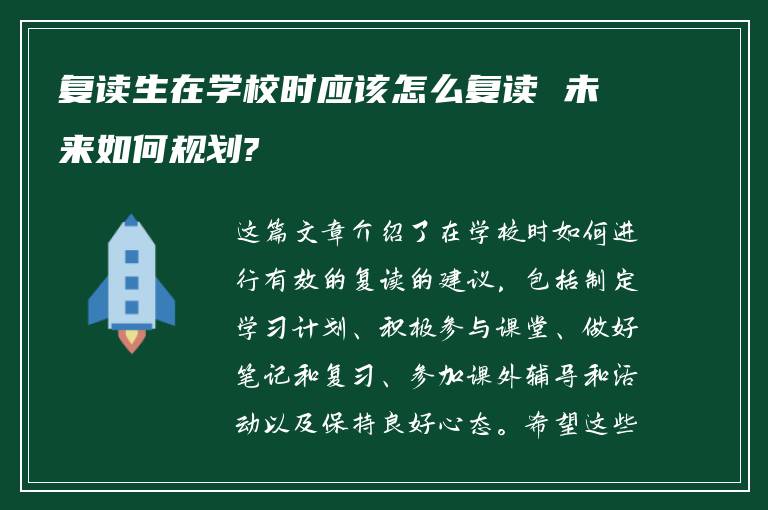 复读生在学校时应该怎么复读 未来如何规划?

这篇文章介绍了在学校时如何进行有效的复读的建议，包括制定学习计划、积极参与课堂、做好笔记和复习、参加课外辅导和活动以及保持良好心态。希望这些